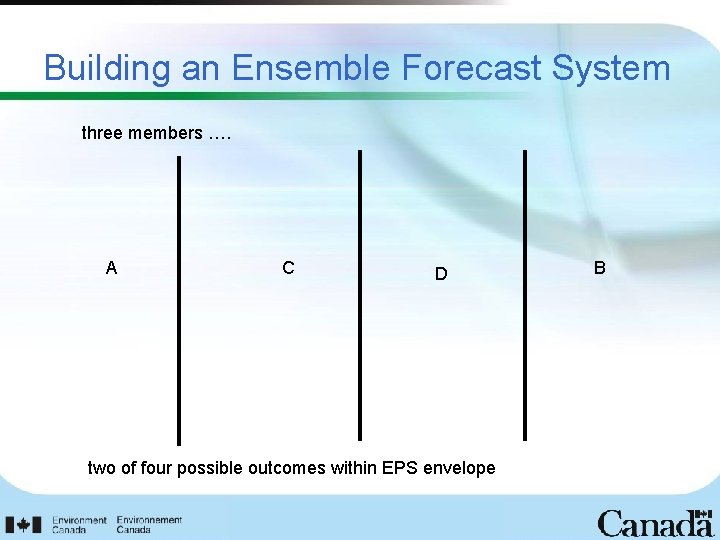 Building an Ensemble Forecast System

three members ….

A

C

D

B

two of four possible outcomes within EPS envelope

Environment Canada Environnement Canada

Canada